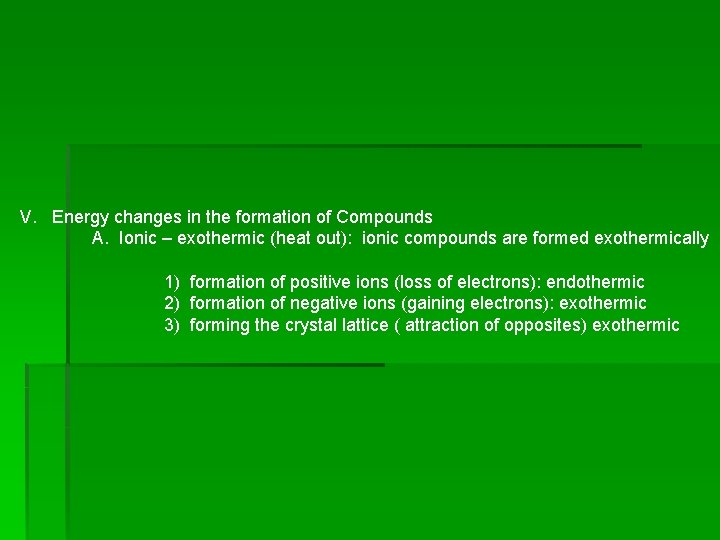 V. Energy changes in the formation of Compounds

A. Ionic – exothermic (heat out): ionic compounds are formed exothermically

1) formation of positive ions (loss of electrons): endothermic
2) formation of negative ions (gaining electrons): exothermic
3) forming the crystal lattice ( attraction of opposites) exothermic